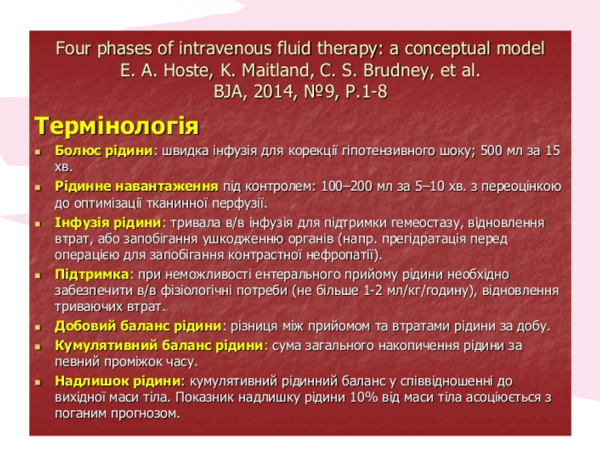 Four phases of intravenous fluid therapy: a conceptual model
E. A. Hoste, K. Maitland, C. S. Brudney, et al.
BJA, 2014, №9, P.1-8

Термінологія

- Болюс рідини: швидка інфузія для корекції гіпотензивного шоку; 500 мл за 15 хв.
- Рідинне навантаження під контролем: 100–200 мл за 5–10 хв. з переоцінкою до оптимізації тканинної перфузії.
- Інфузія рідини: тривала в/в інфузія для підтримки гемеостазу, відновлення втрат, або запобігання ушкодженню органів (напр. прегідратація перед операцією для запобігання контрастної нефропатії).
- Підтримка: при неможливості ентерального прийому рідини необхідно забезпечити в/в фізіологічні потреби (не більше 1-2 мл/кг/годину), відновлення триваючих втрат.
- Добовий баланс рідини: різниця між прийомом та втратами рідини за добу.
- Кумулятивний баланс рідини: сума загального накопичення рідини за певний проміжок часу.
- Надлишок рідини: кумулятивний рідинний баланс у співвідношенні до вихідної маси тіла. Показник надлишку рідини 10% від маси тіла асоціюється з поганим прогнозом.